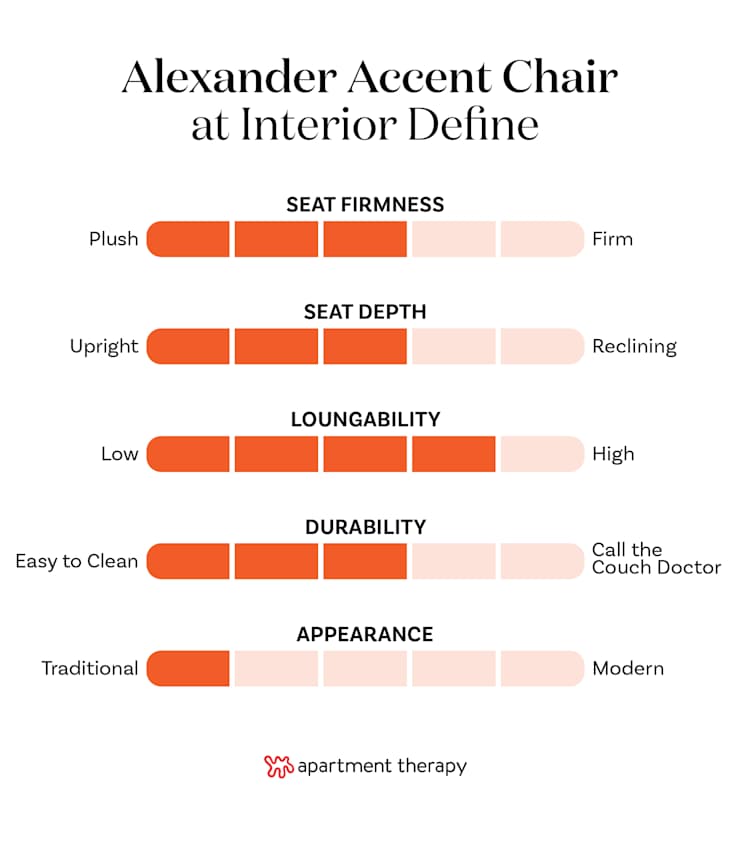 Alexander Accent Chair at Interior Define

SEAT FIRMNESS
Plush Firm

SEAT DEPTH
Upright Reclining

LOUNGABILITY
Low High

DURABILITY
Easy to Clean Call the Couch Doctor

APPEARANCE
Traditional Modern

apartment therapy